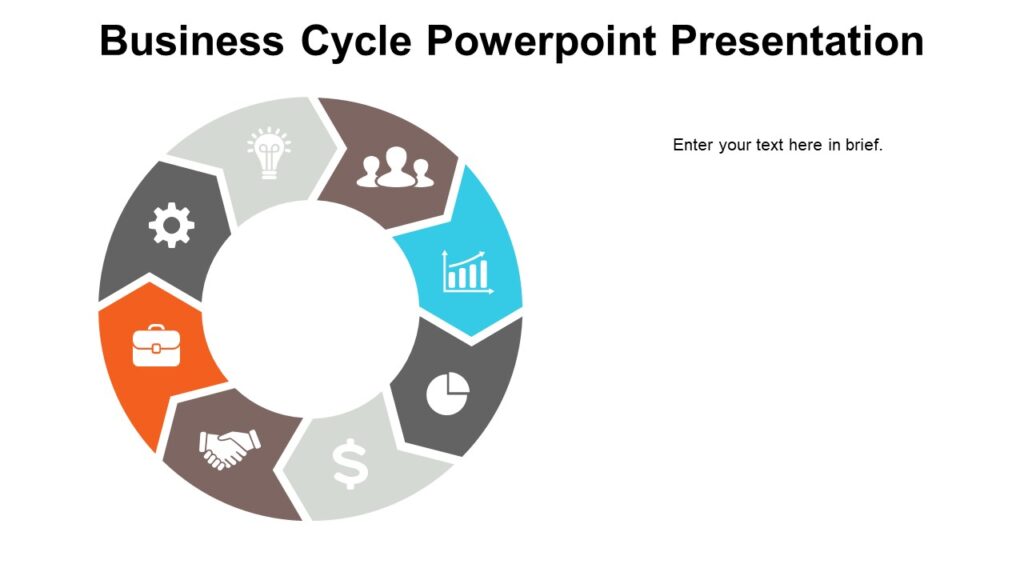 Business Cycle Powerpoint Presentation

Enter your text here in brief.

$